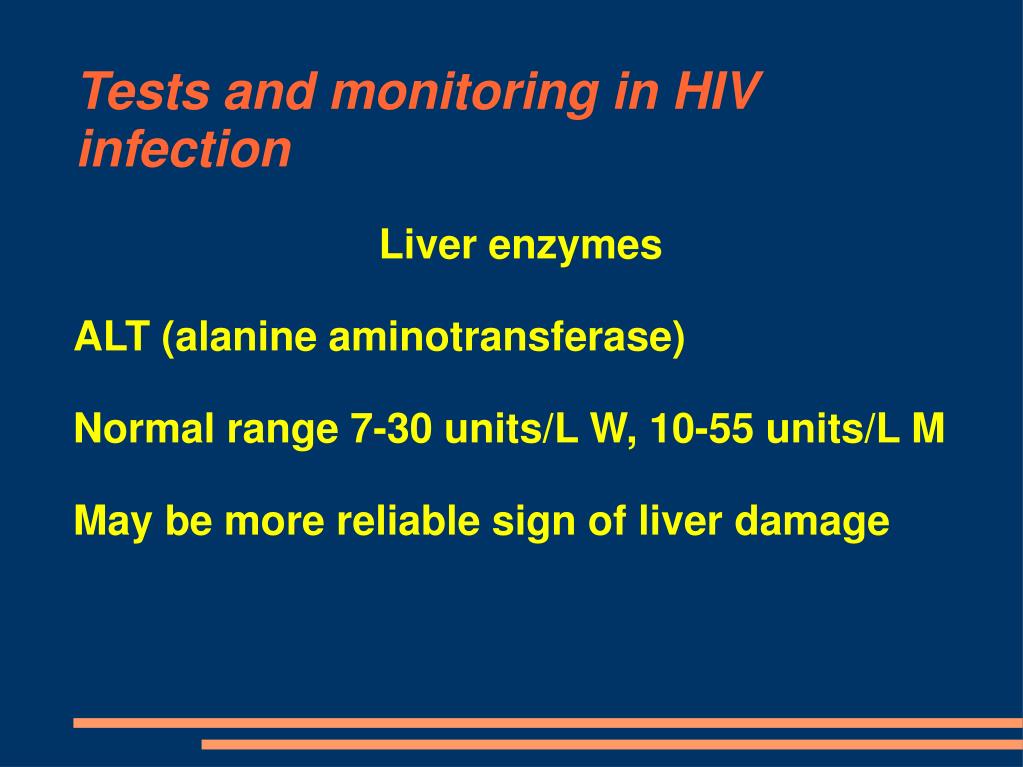 Tests and monitoring in HIV infection

Liver enzymes

ALT (alanine aminotransferase)

Normal range 7-30 units/L W, 10-55 units/L M

May be more reliable sign of liver damage